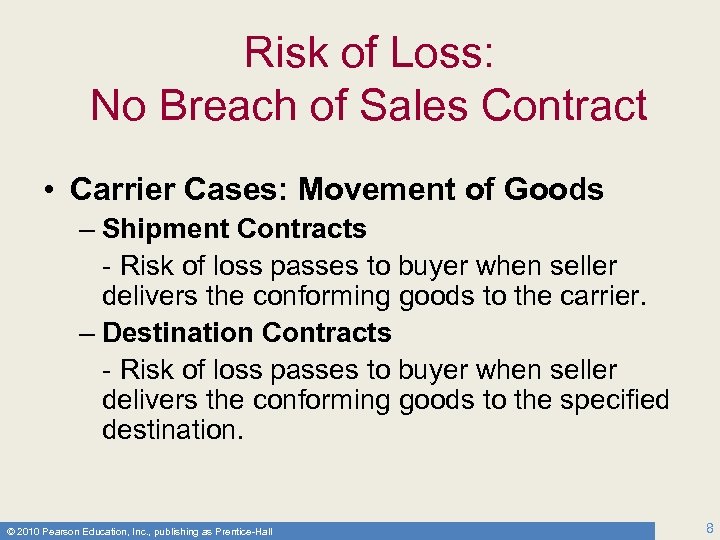 Risk of Loss:
No Breach of Sales Contract

• Carrier Cases: Movement of Goods
– Shipment Contracts
- Risk of loss passes to buyer when seller delivers the conforming goods to the carrier.
– Destination Contracts
- Risk of loss passes to buyer when seller delivers the conforming goods to the specified destination.

© 2010 Pearson Education, Inc., publishing as Prentice-Hall

8